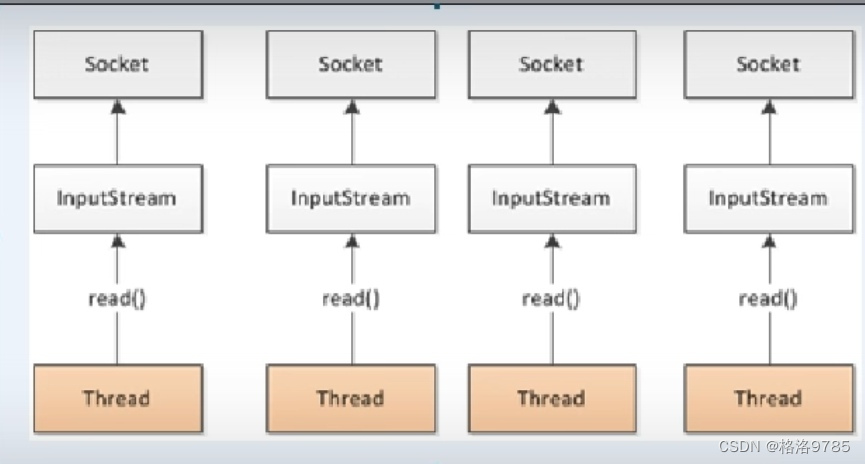 Socket

InputStream

read()

Thread

Socket

InputStream

read()

Thread

Socket

InputStream

read()

Thread

Socket

InputStream

read()

Thread

CSDN @格洛9785